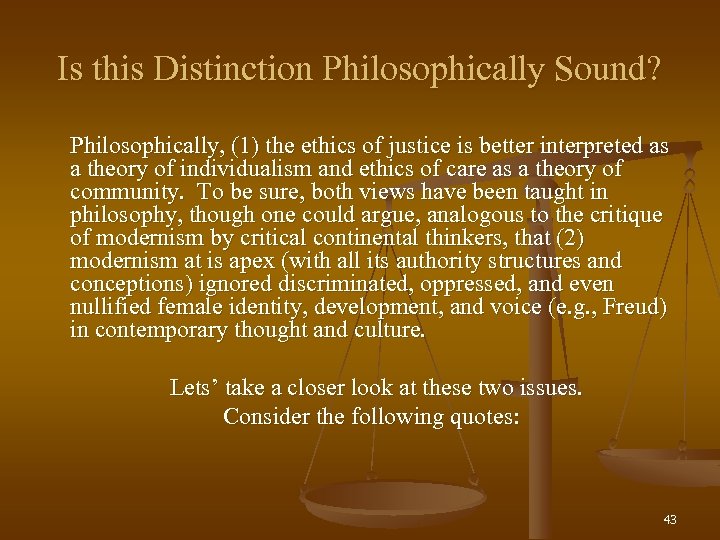 Is this Distinction Philosophically Sound?

Philosophically, (1) the ethics of justice is better interpreted as a theory of individualism and ethics of care as a theory of community. To be sure, both views have been taught in philosophy, though one could argue, analogous to the critique of modernism by critical continental thinkers, that (2) modernism at is apex (with all its authority structures and conceptions) ignored discriminated, oppressed, and even nullified female identity, development, and voice (e.g., Freud) in contemporary thought and culture.

Lets' take a closer look at these two issues.
Consider the following quotes:

43